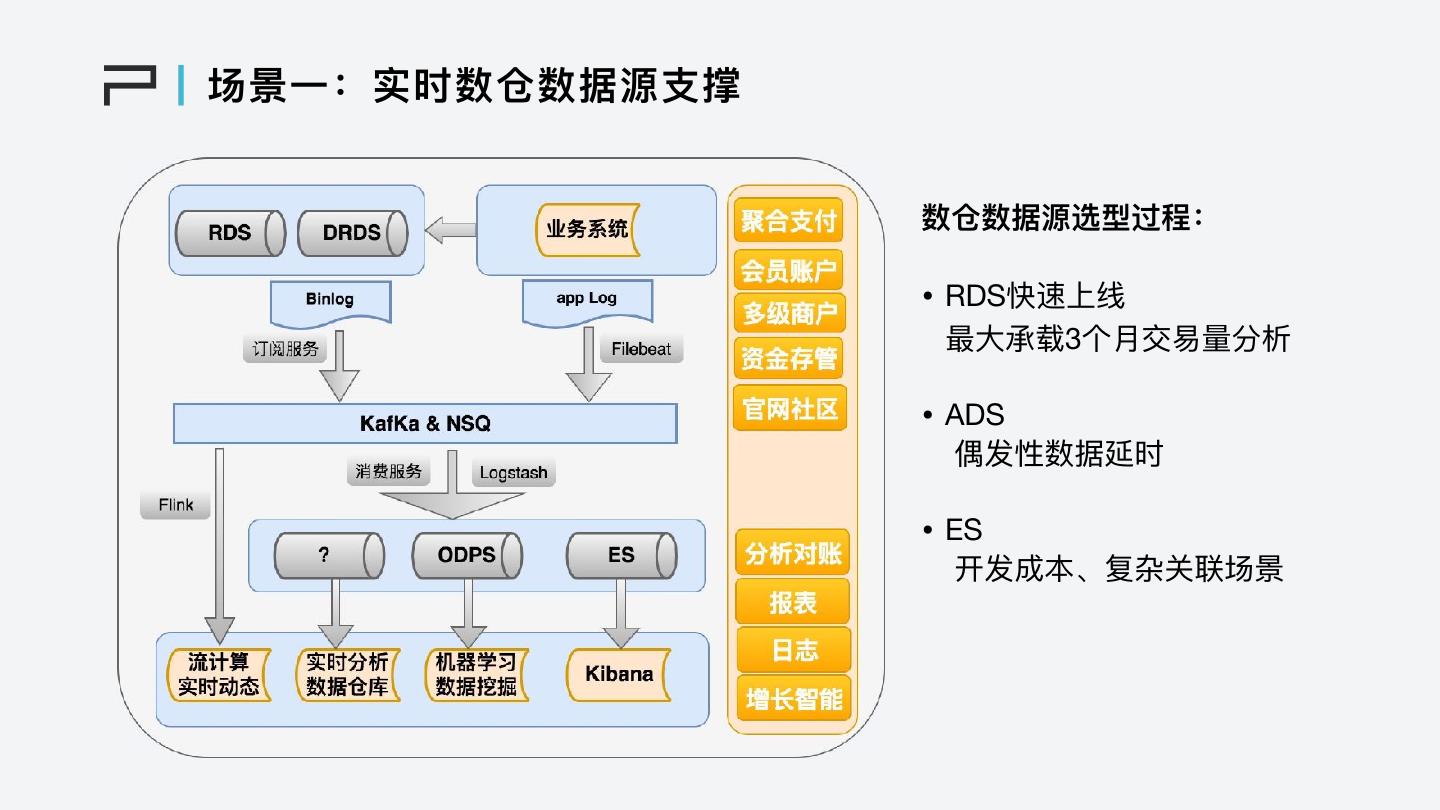 场景一：实时数仓数据源支撑

RDS
DRDS
业务系统
Binlog
app Log
订阅服务
Filebeat
KafKa & NSQ
消费服务
Logstash
Flink
?
ODPS
ES
流计算
实时动态
实时分析
数据仓库
机器学习
数据挖掘
Kibana

聚合支付
会员账户
多级商户
资金存管
官网社区
分析对账
报表
日志
增长智能

数仓数据源选型过程：

• RDS快速上线
最大承载3个月交易量分析

• ADS
偶发性数据延时

• ES
开发成本、复杂关联场景